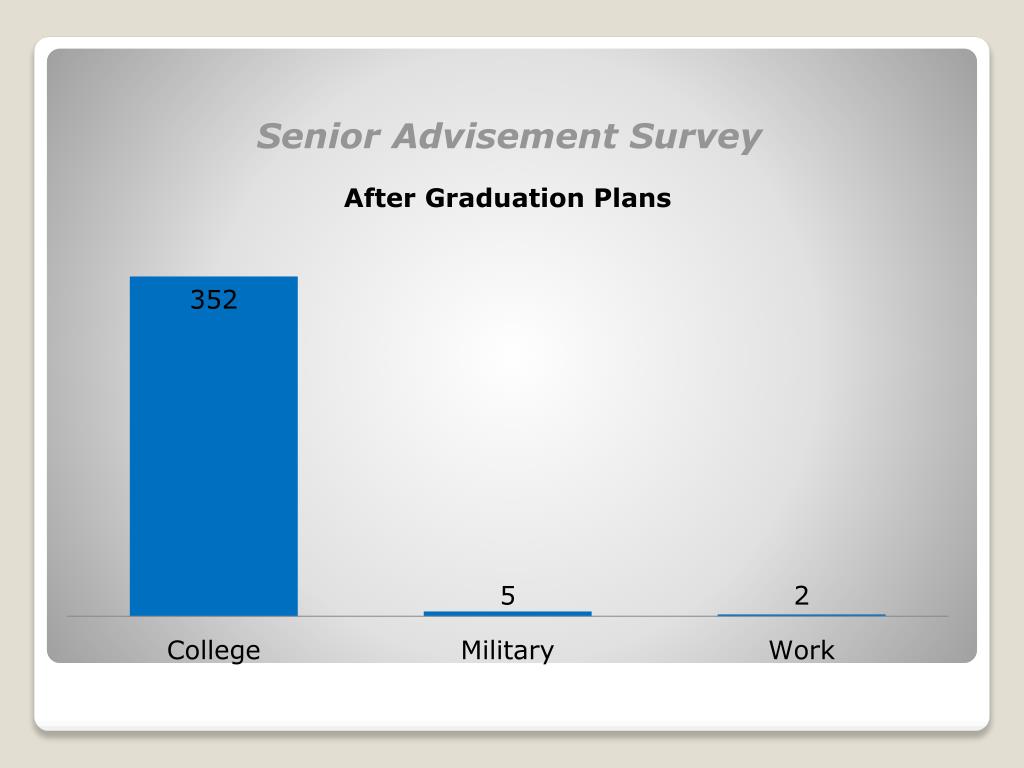 Senior Advisement Survey

After Graduation Plans

352

5

2

College

Military

Work